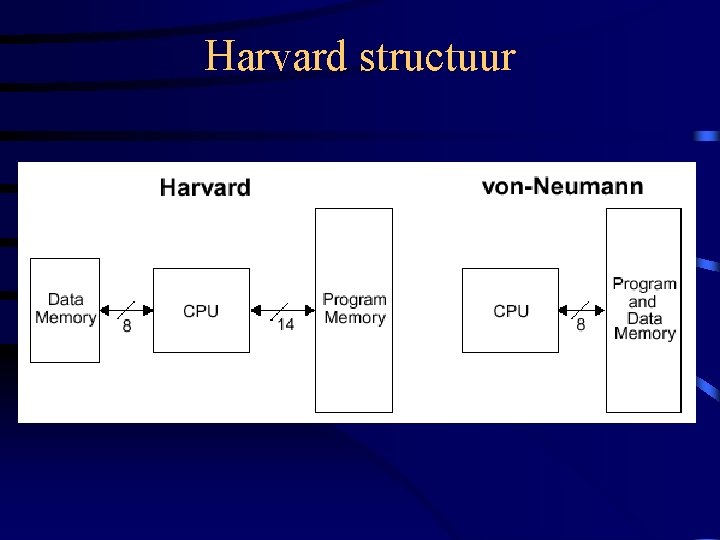 Harvard structuur

Harvard

Data Memory

8

CPU

14

Program Memory

von-Neumann

CPU

8

Program and Data Memory